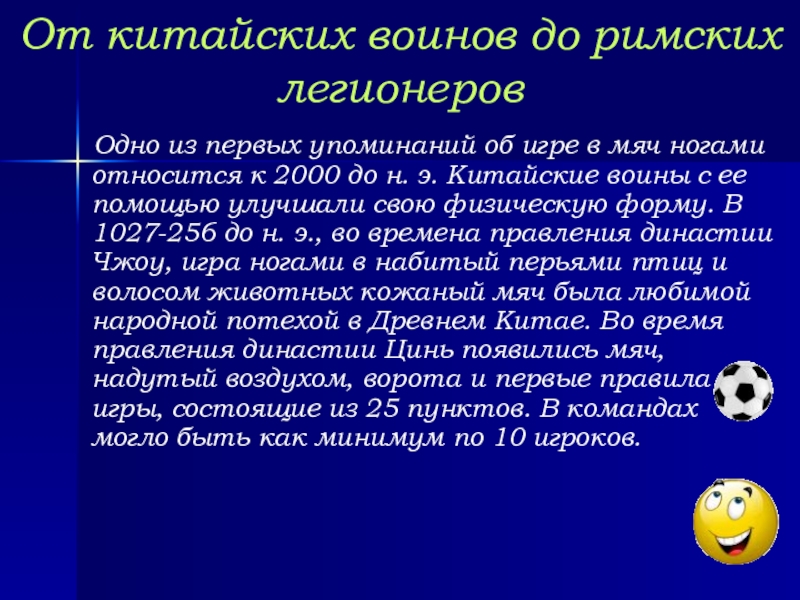 От китайских воинов до римских легионеров

Одно из первых упоминаний об игре в мяч ногами относится к 2000 до н. э. Китайские воины с ее помощью улучшали свою физическую форму. В 1027-256 до н. э., во времена правления династии Чжоу, игра ногами в набитый перьями птиц и волосом животных кожаный мяч была любимой народной потехой в Древнем Китае. Во время правления династии Цинь появились мяч, надутый воздухом, ворота и первые правила игры, состоящие из 25 пунктов. В командах могло быть как минимум по 10 игроков.